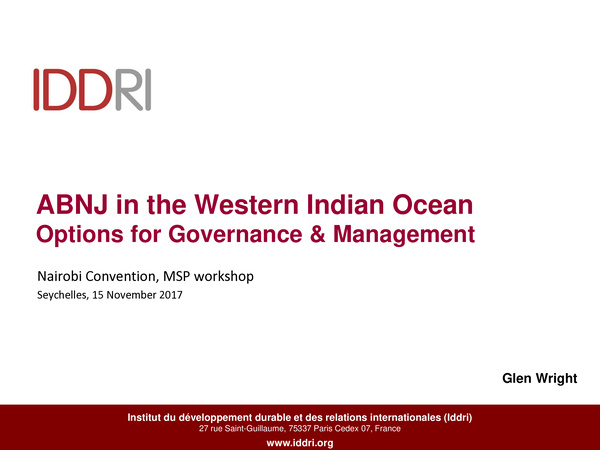 IDDRI

ABNJ in the Western Indian Ocean
Options for Governance & Management

Nairobi Convention, MSP workshop
Seychelles, 15 November 2017

Glen Wright

Institut du développement durable et des relations internationales (Iddri)
27 rue Saint-Guillaume, 75337 Paris Cedex 07, France
www.iddri.org